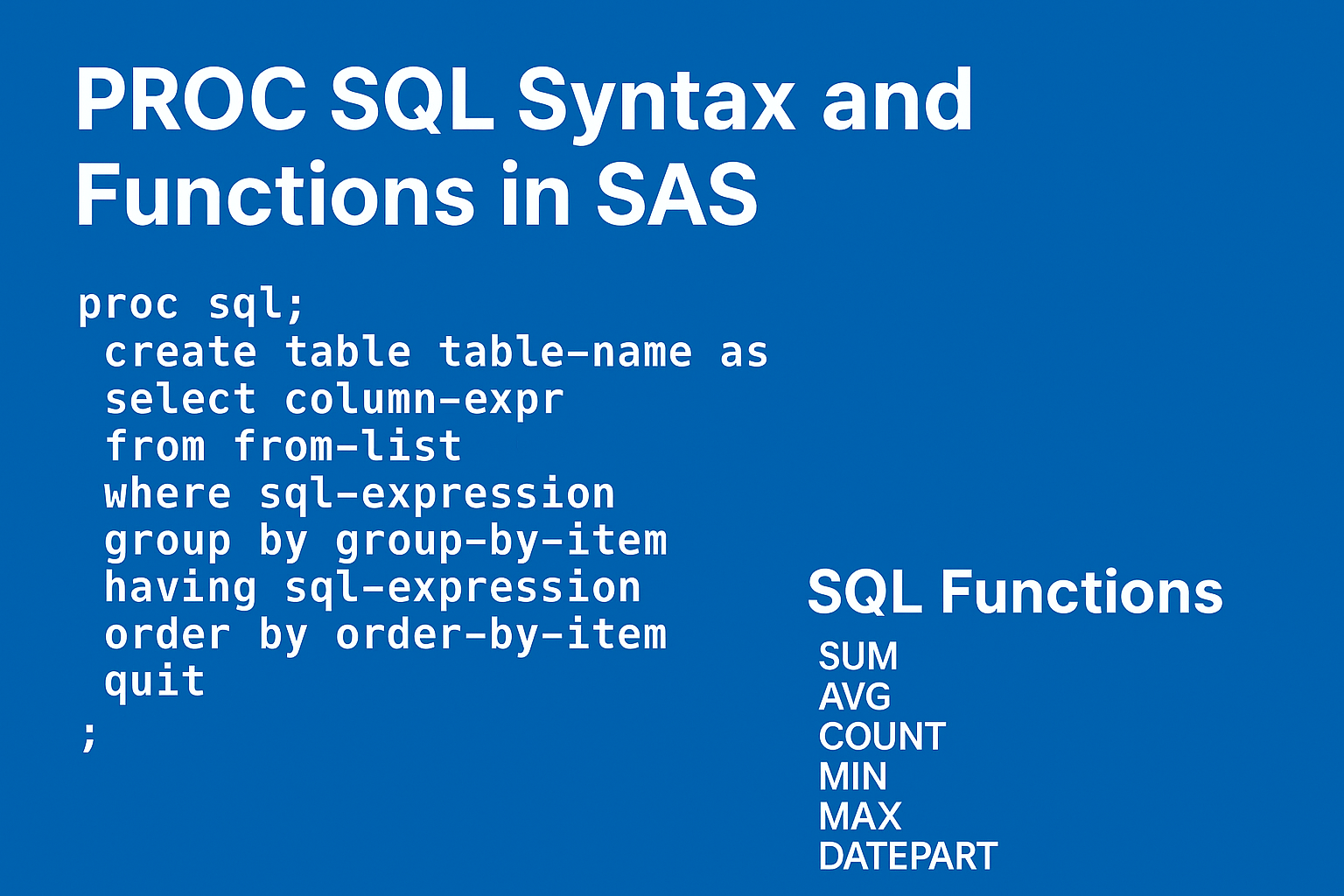 PROC SQL Syntax and Functions in SAS

proc sql;
 create table table-name as
 select column-expr
 from from-list
 where sql-expression
 group by group-by-item
 having sql-expression
 order by order-by-item
 quit
;

SQL Functions

SUM
AVG
COUNT
MIN
MAX
DATEPART